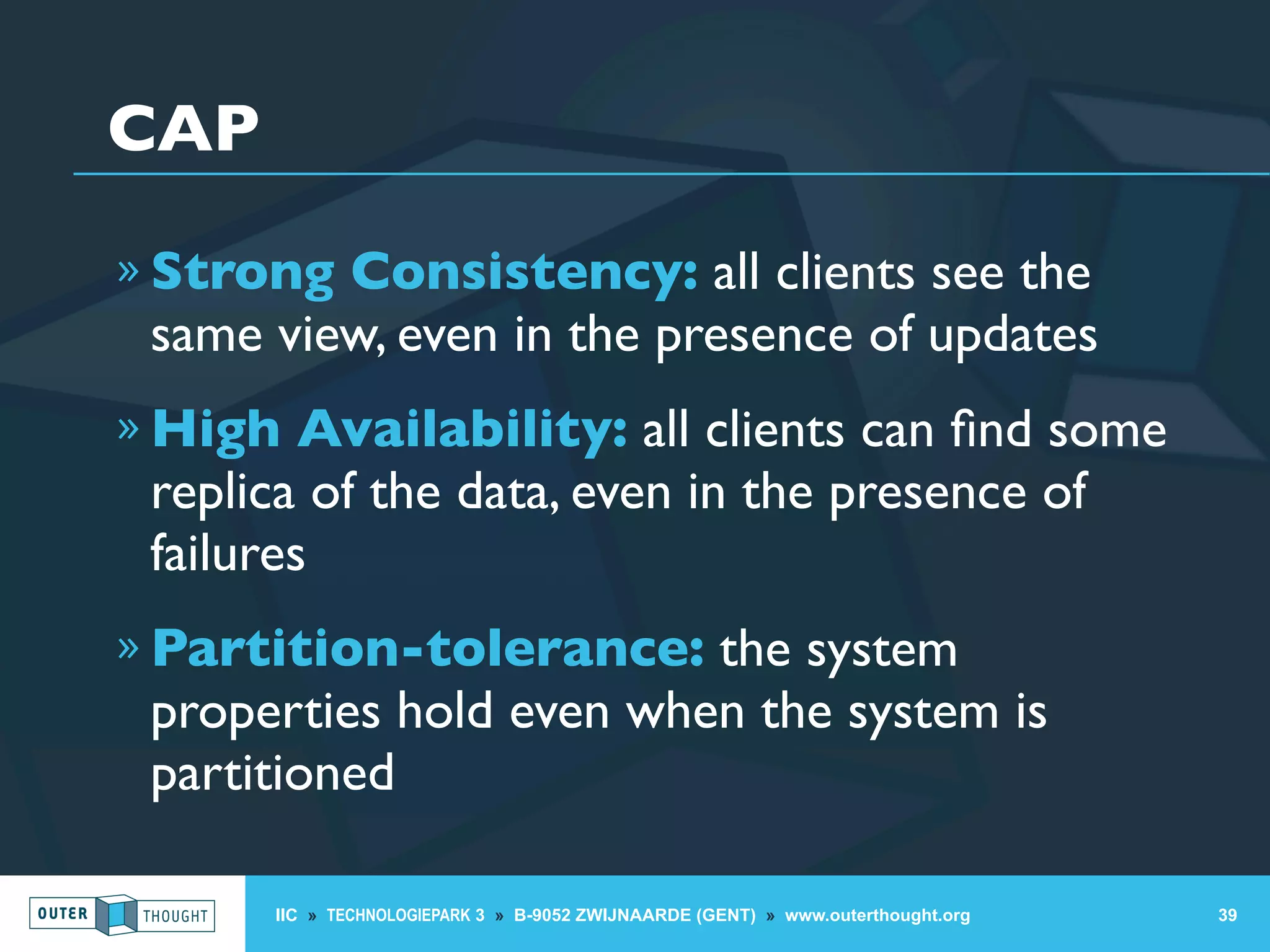 CAP

» Strong Consistency: all clients see the same view, even in the presence of updates

» High Availability: all clients can find some replica of the data, even in the presence of failures

» Partition-tolerance: the system properties hold even when the system is partitioned

OUTER THOUGHT

IIC » TECHNOLOGIEPARK 3 » B-9052 ZWIJNAARDE (GENT) » www.outerthought.org

39